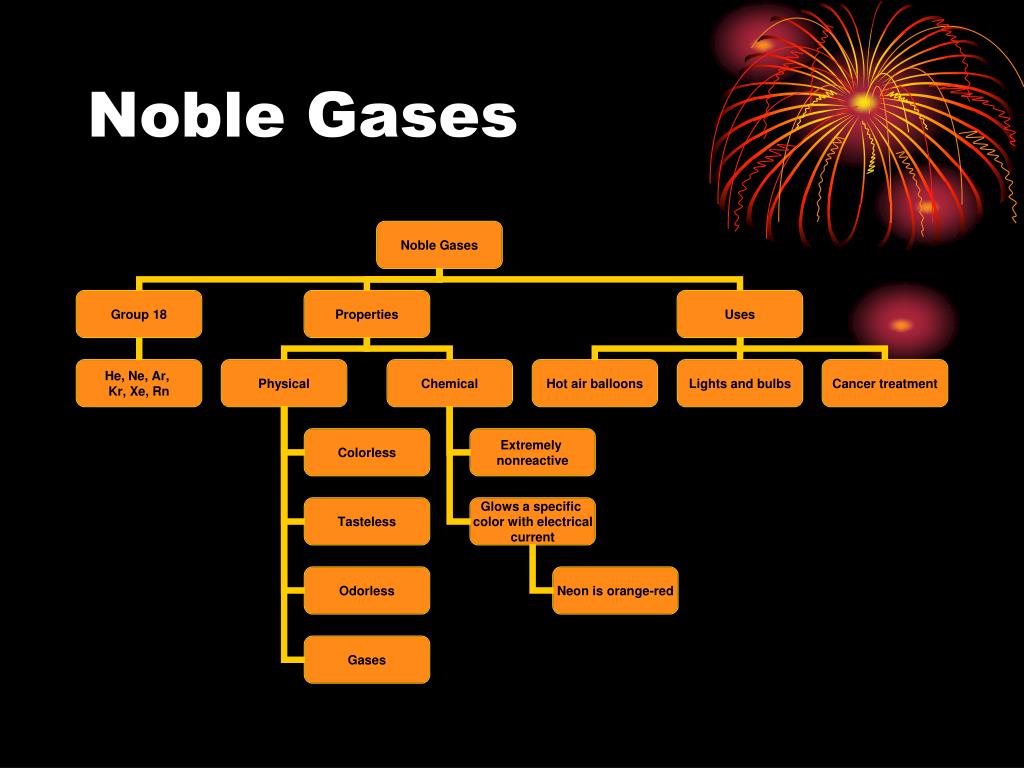 Noble Gases

Noble Gases

Group 18

He, Ne, Ar, Kr, Xe, Rn

Properties

Physical

Colorless

Tasteless

Odorless

Gases

Chemical

Extremely nonreactive

Glows a specific color with electrical current

Neon is orange-red

Uses

Hot air balloons

Lights and bulbs

Cancer treatment